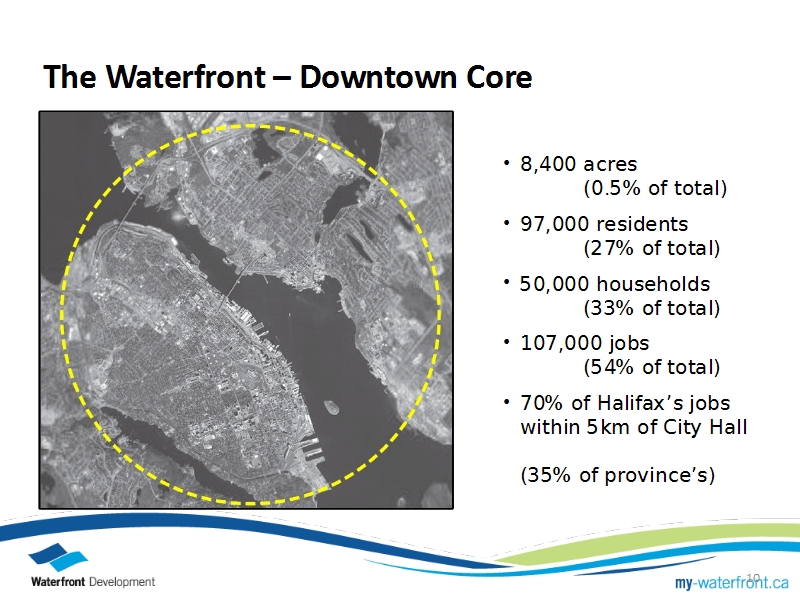 The Waterfront – Downtown Core

• 8,400 acres (0.5% of total)

• 97,000 residents (27% of total)

• 50,000 households (33% of total)

• 107,000 jobs (54% of total)

• 70% of Halifax's jobs within 5km of City Hall

(35% of province's)

Waterfront Development

10

my-waterfront.ca